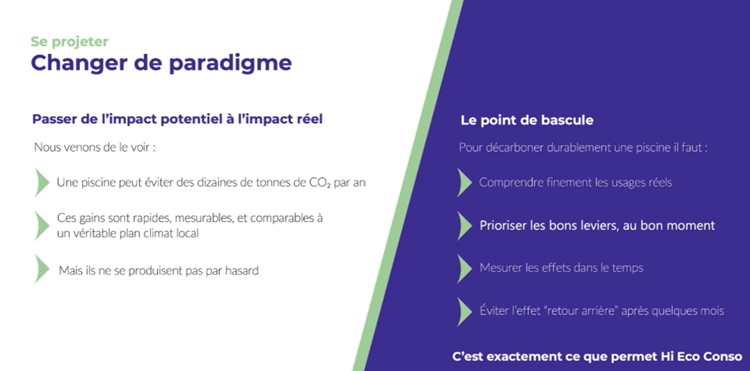 Se projeter
Changer de paradigme

Passer de l'impact potentiel à l'impact réel

Nous venons de le voir :

Une piscine peut éviter des dizaines de tonnes de $CO_2$ par an

Ces gains sont rapides, mesurables, et comparables à un véritable plan climat local

Mais ils ne se produisent pas par hasard

Le point de bascule

Pour décarboner durablement une piscine il faut :

Comprendre finement les usages réels

Prioriser les bons leviers, au bon moment

Mesurer les effets dans le temps

Éviter l'effet "retour arrière" après quelques mois

C'est exactement ce que permet Hi Eco Conso